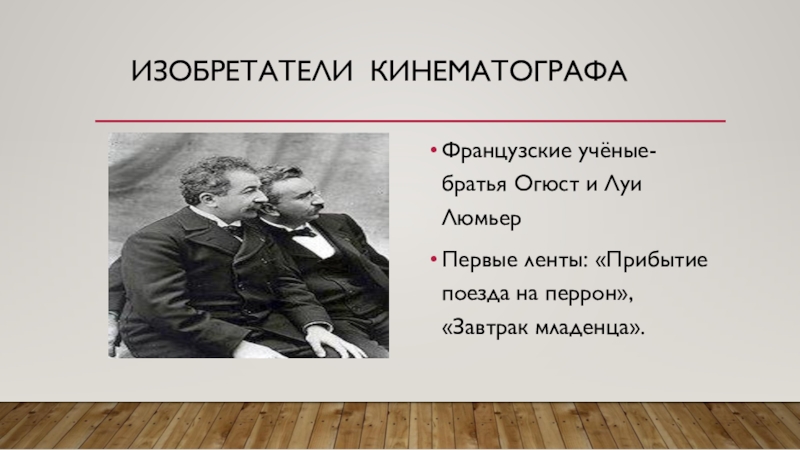 ИЗОБРЕТАТЕЛИ КИНЕМАТОГРАФА

• Французские учёные-братья Огюст и Луи Люмьер

• Первые ленты: «Прибытие поезда на перрон», «Завтрак младенца».